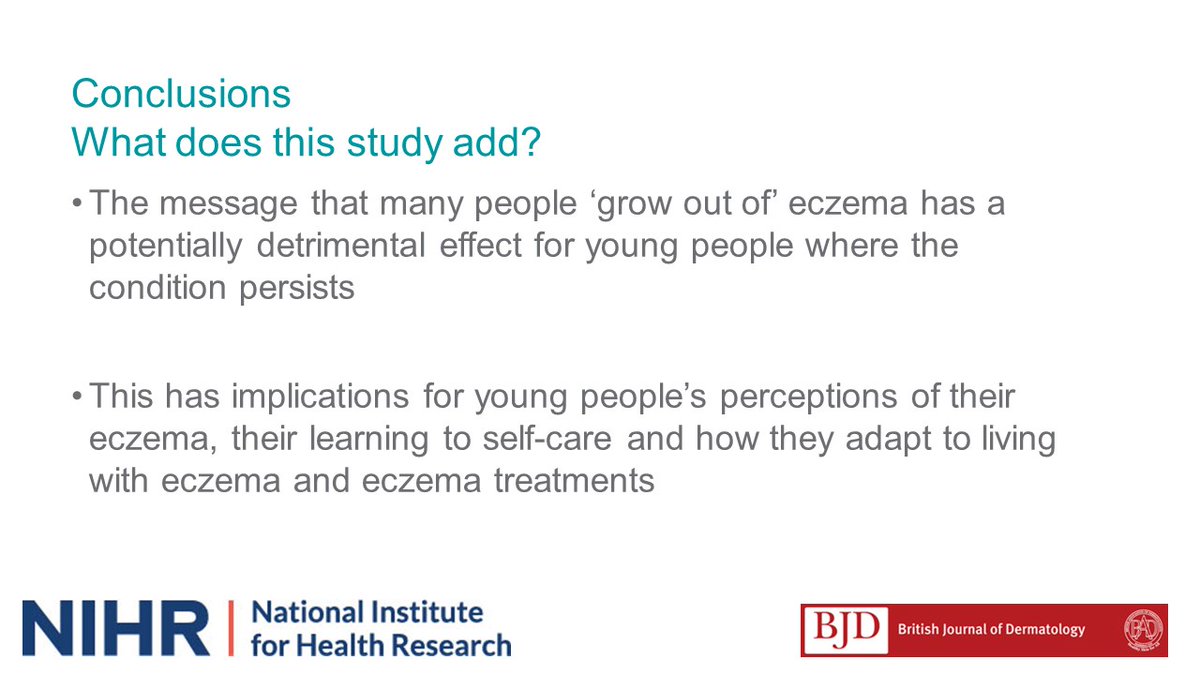 Conclusions
What does this study add?

• The message that many people ‘grow out of’ eczema has a potentially detrimental effect for young people where the condition persists

• This has implications for young people’s perceptions of their eczema, their learning to self-care and how they adapt to living with eczema and eczema treatments

NIHR | National Institute for Health Research

BJD British Journal of Dermatology

BAD